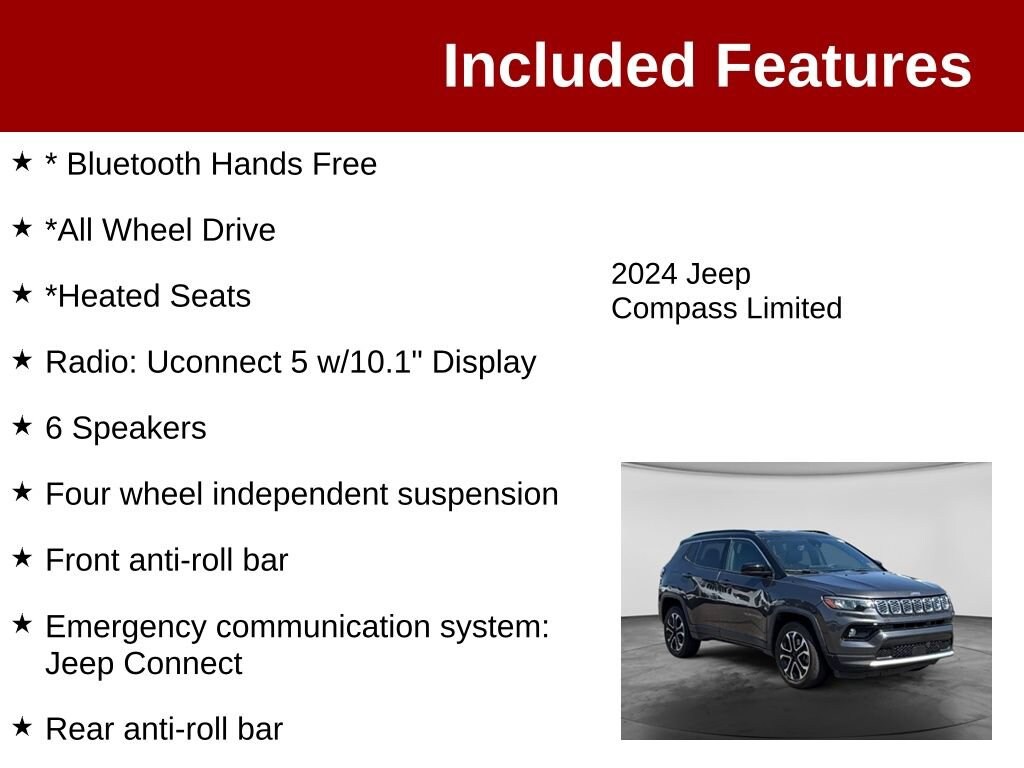 Included Features

★ * Bluetooth Hands Free

★ *All Wheel Drive

★ *Heated Seats

★ Radio: Uconnect 5 w/10.1" Display

★ 6 Speakers

★ Four wheel independent suspension

★ Front anti-roll bar

★ Emergency communication system: Jeep Connect

★ Rear anti-roll bar

2024 Jeep Compass Limited